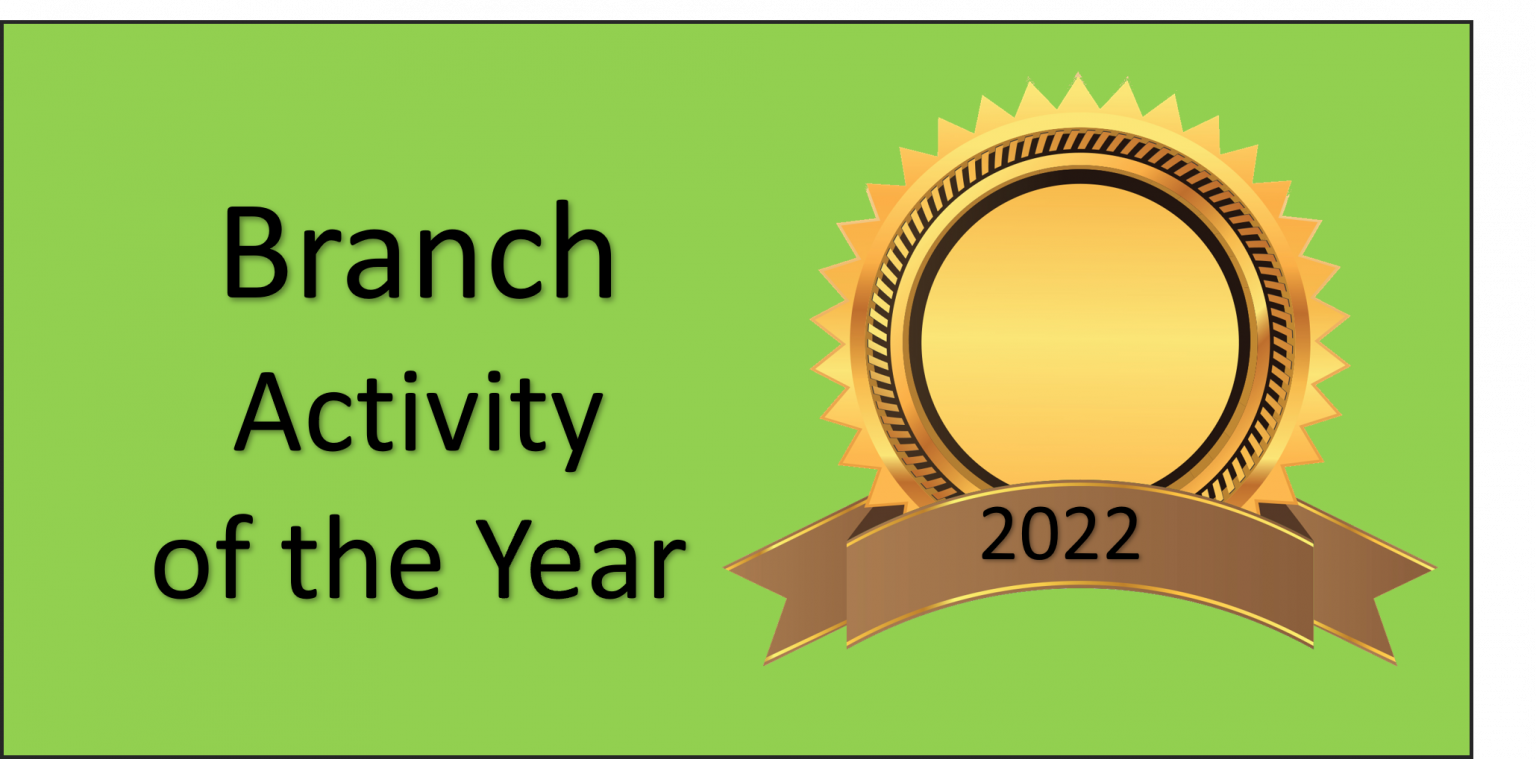 Branch
Activity
of the Year

2022